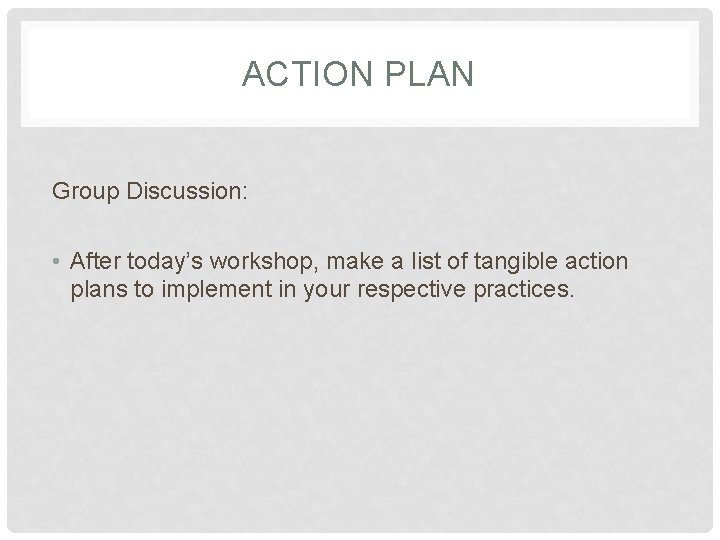 ACTION PLAN

Group Discussion:

• After today’s workshop, make a list of tangible action plans to implement in your respective practices.